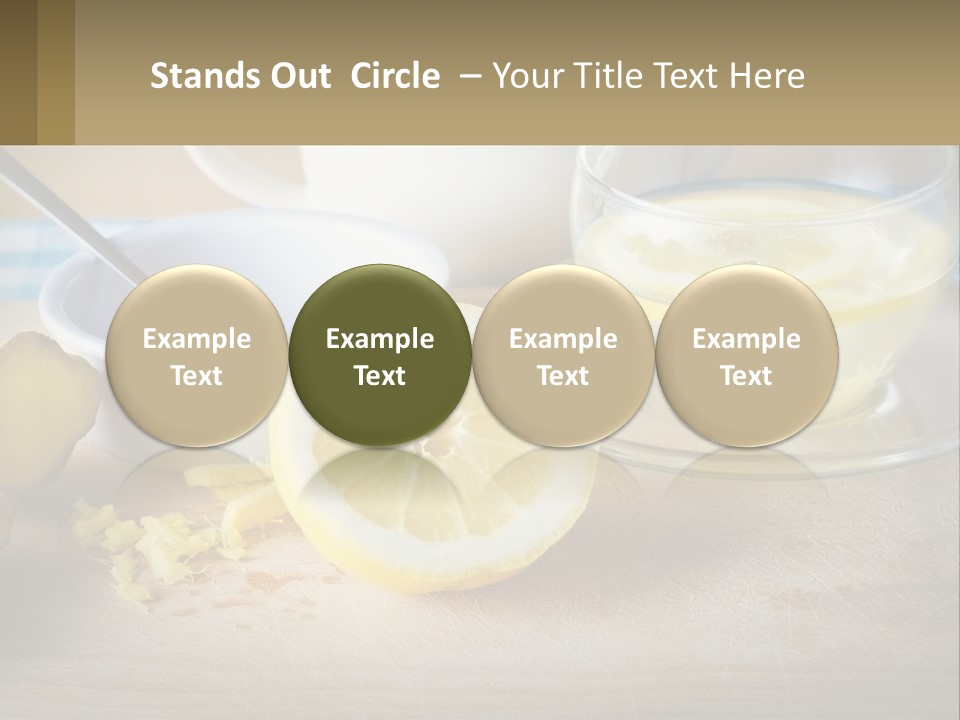 Stands Out Circle – Your Title Text Here

Example Text

Example Text

Example Text

Example Text